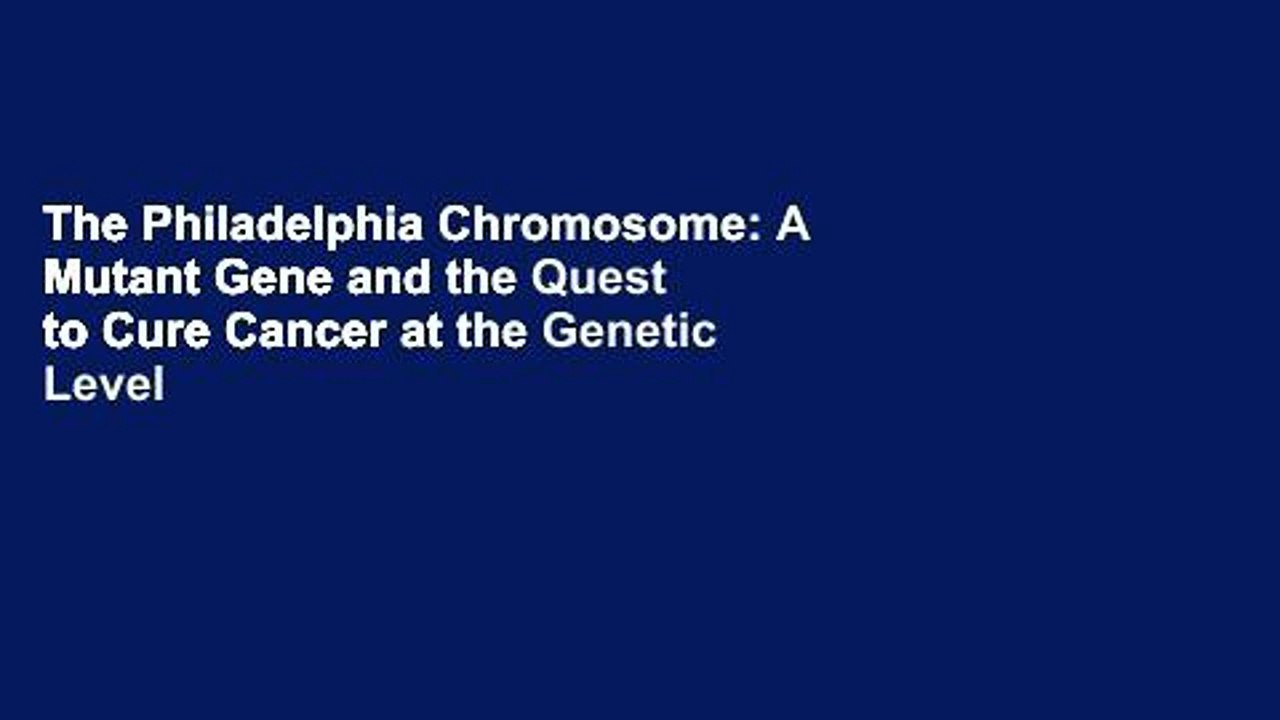 The Philadelphia Chromosome: A Mutant Gene and the Quest to Cure Cancer at the Genetic Level